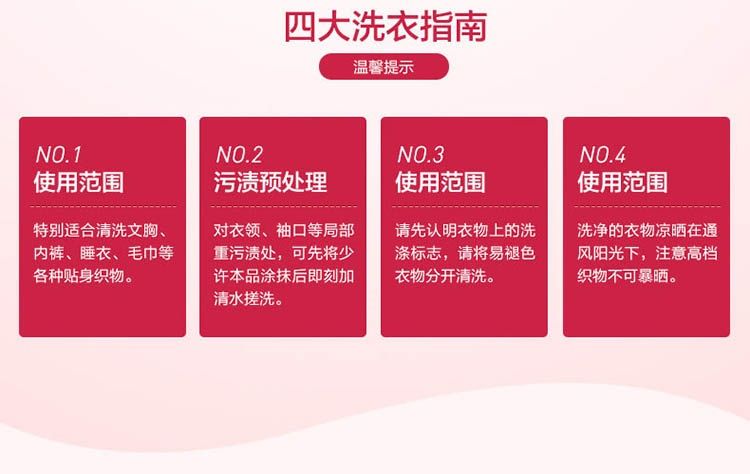 四大洗衣指南

温馨提示

NO.1
使用范围

特别适合清洗文胸、内裤、睡衣、毛巾等各种贴身织物。

NO.2
污渍预处理

对衣领、袖口等局部重污渍处，可先将少许本品涂抹后即刻加清水搓洗。

NO.3
使用范围

请先认明衣物上的洗涤标志，请将易褪色衣物分开清洗。

NO.4
使用范围

洗净的衣物凉晒在通风阳光下，注意高档织物不可暴晒。